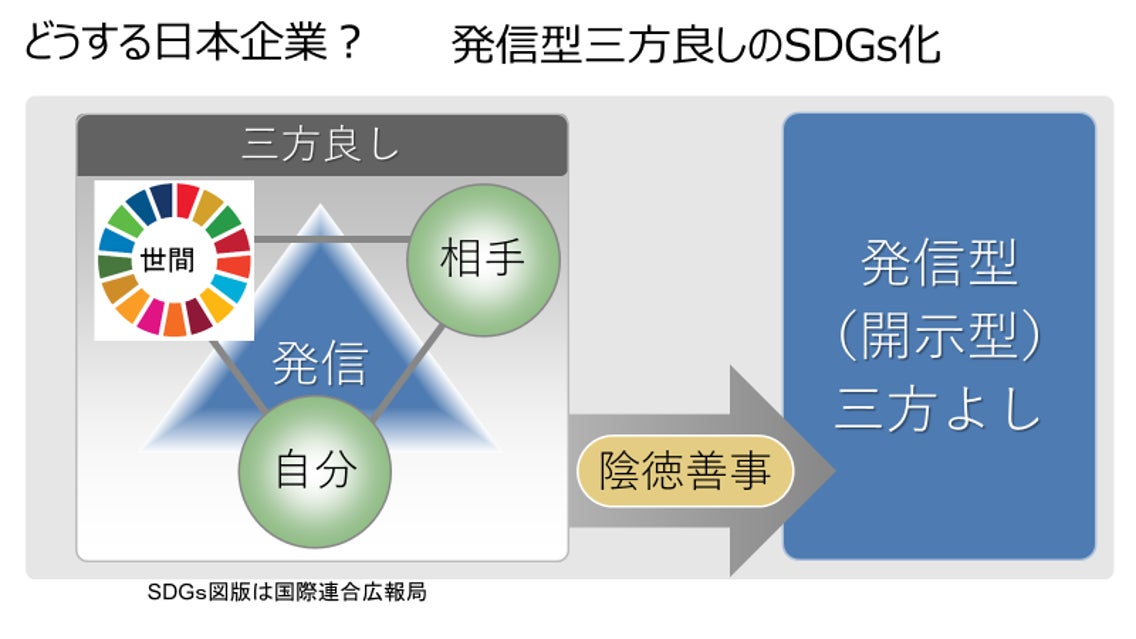 どうする日本企業？　発信型三方良しのSDGs化

三方良し

世間

相手

発信

自分

陰徳善事

発信型
（開示型）
三方よし

SDGs図版は国際連合広報局